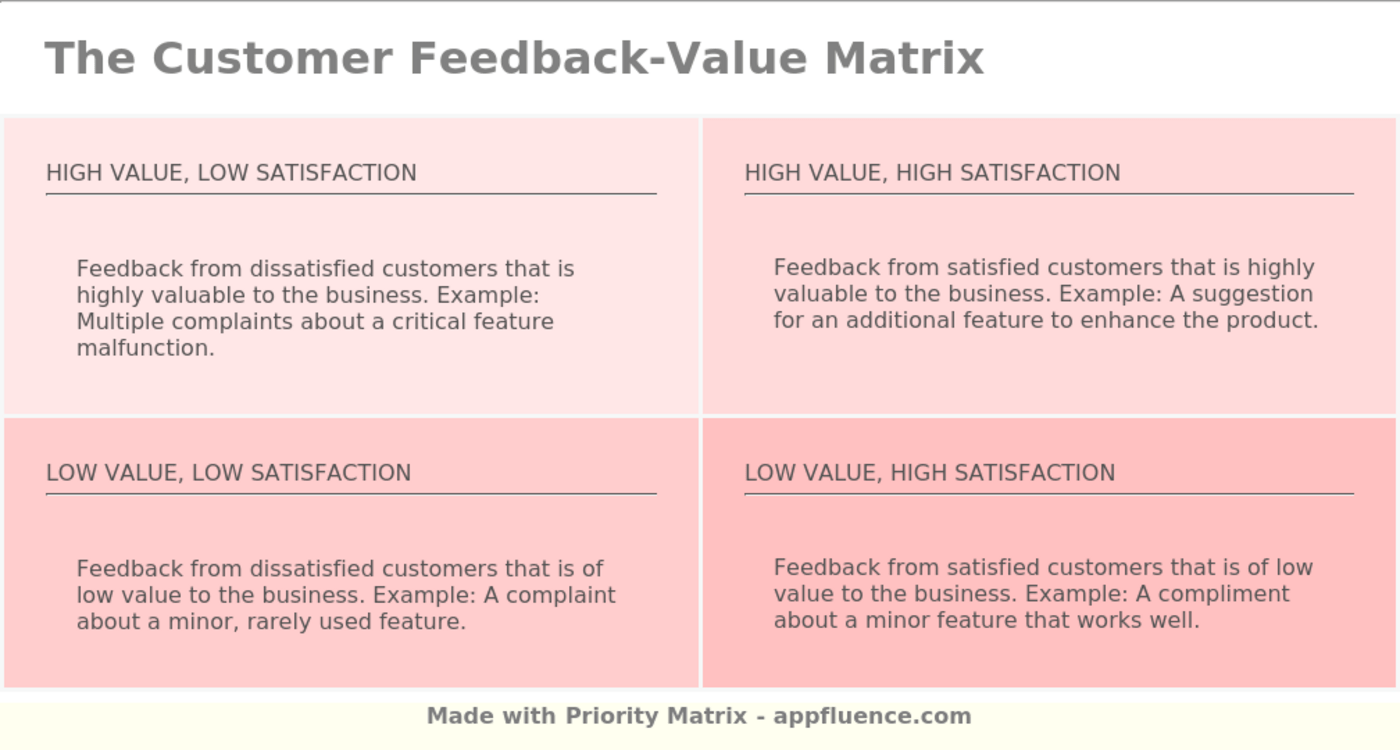 The Customer Feedback-Value Matrix

HIGH VALUE, LOW SATISFACTION

Feedback from dissatisfied customers that is highly valuable to the business. Example: Multiple complaints about a critical feature malfunction.

HIGH VALUE, HIGH SATISFACTION

Feedback from satisfied customers that is highly valuable to the business. Example: A suggestion for an additional feature to enhance the product.

LOW VALUE, LOW SATISFACTION

Feedback from dissatisfied customers that is of low value to the business. Example: A complaint about a minor, rarely used feature.

LOW VALUE, HIGH SATISFACTION

Feedback from satisfied customers that is of low value to the business. Example: A compliment about a minor feature that works well.

Made with Priority Matrix - appfluence.com